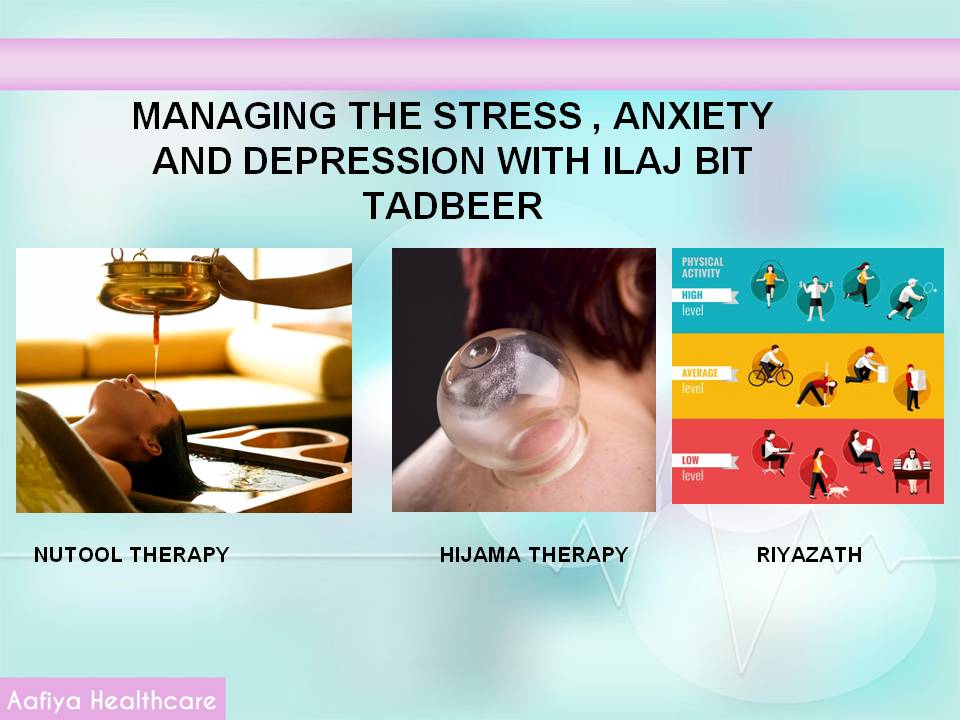 MANAGING THE STRESS , ANXIETY AND DEPRESSION WITH ILAJ BIT TADBEER

PHYSICAL ACTIVITY

HIGH level

AVERAGE level

LOW level

NUTOOL THERAPY

HIJAMA THERAPY

RIYAZATH

Aafiya Healthcare